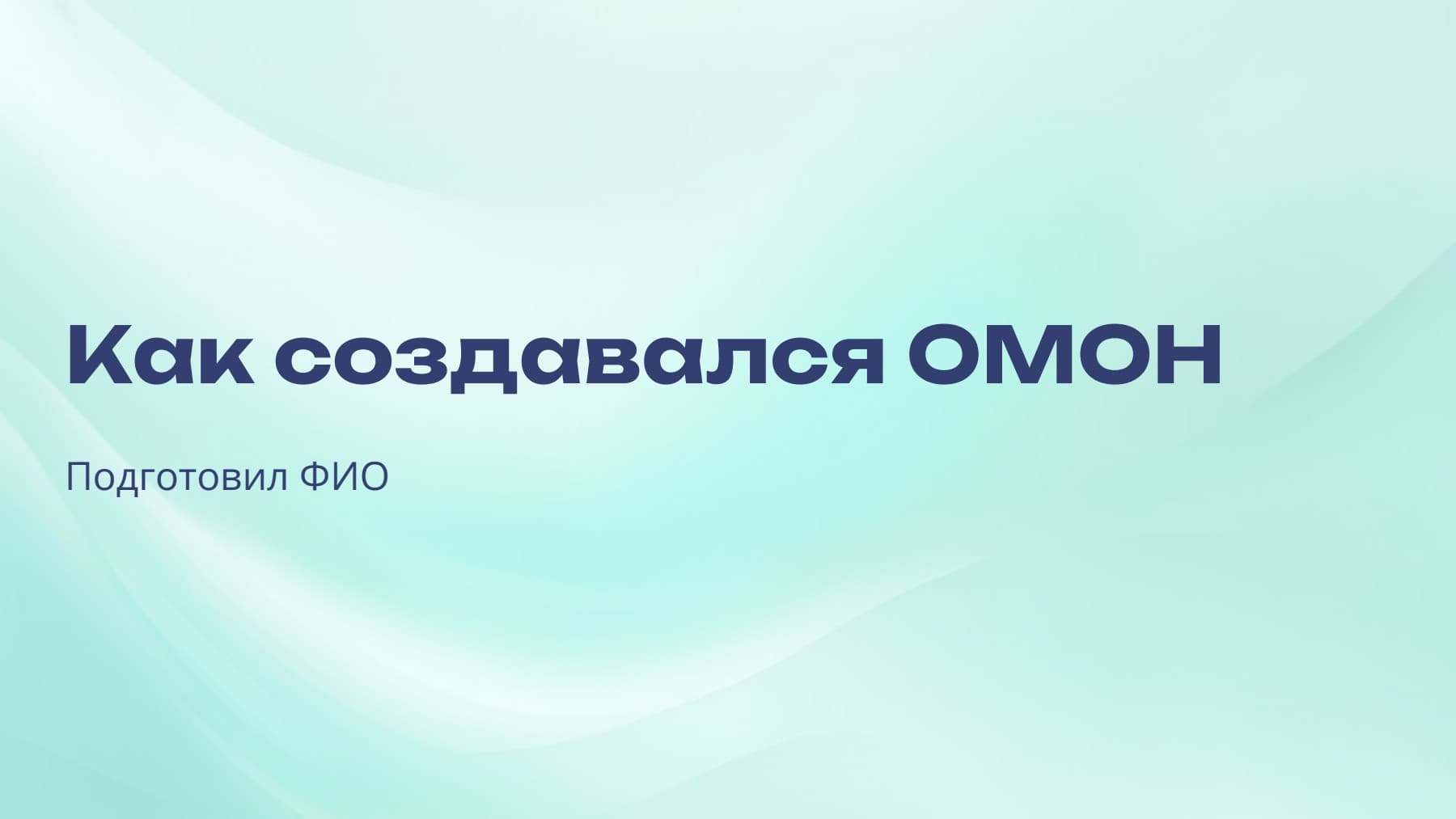 Как создавался ОМОН

Подготовил ФИО